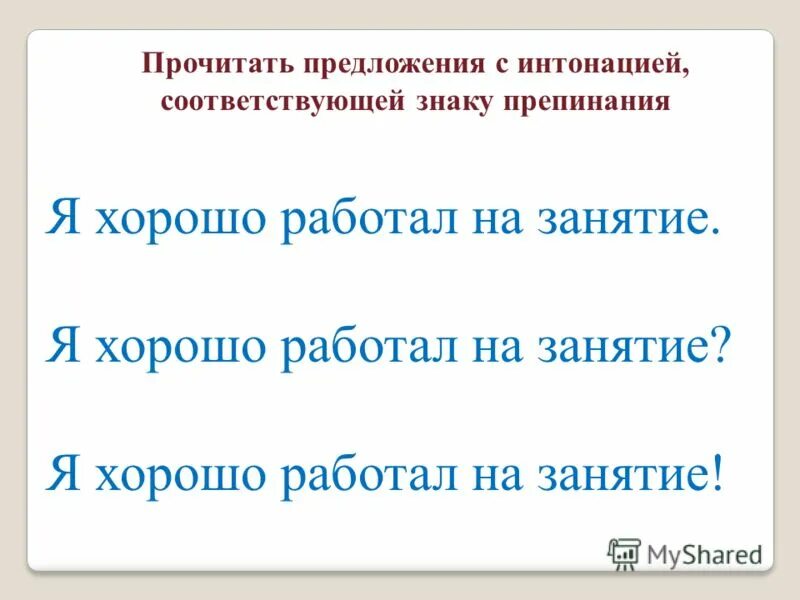 Прочитать предложения с интонацией, соответствующей знаку препинания

Я хорошо работал на занятие.

Я хорошо работал на занятие?

Я хорошо работал на занятие!

MyShared